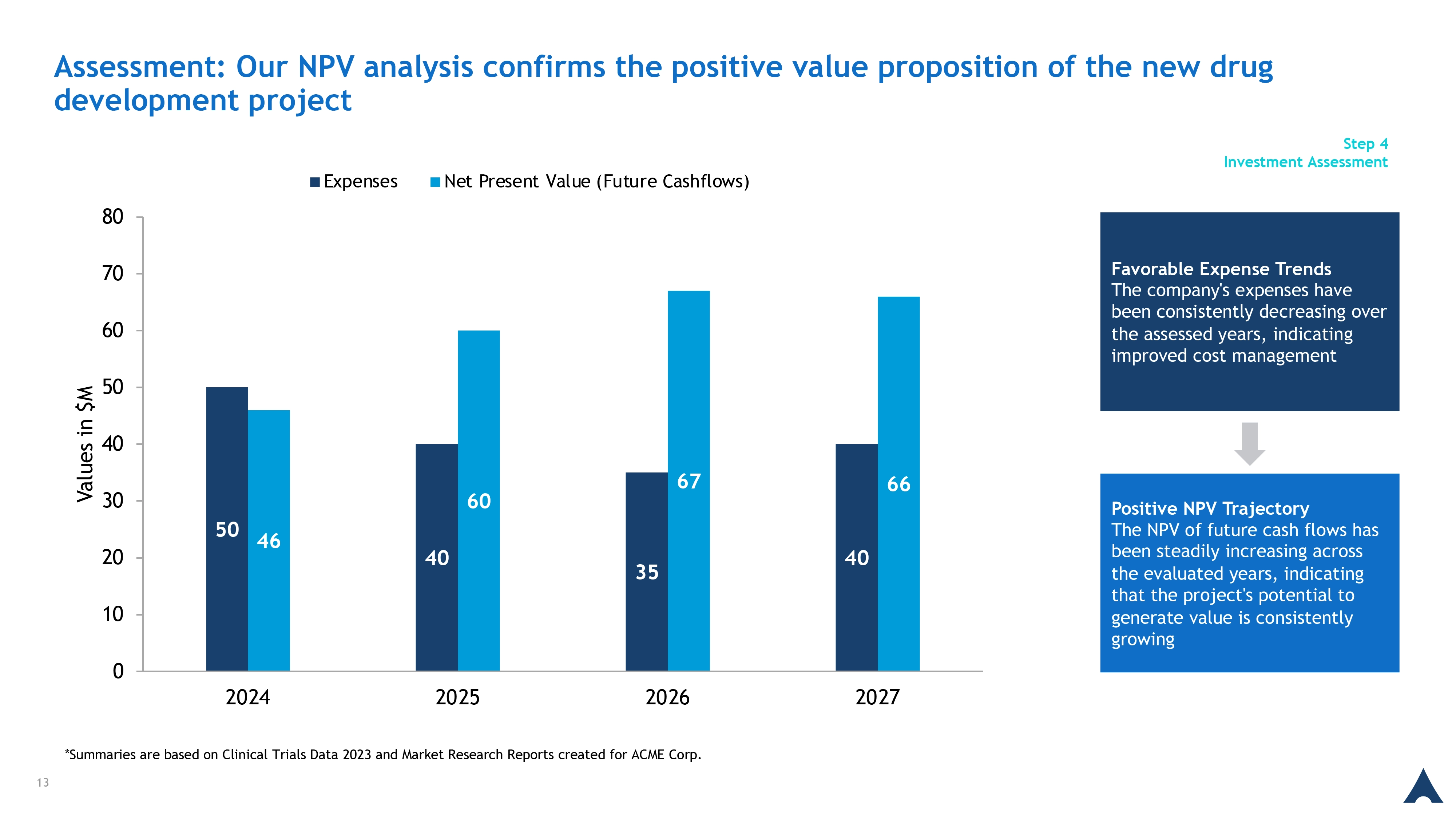 Assessment: Our NPV analysis confirms the positive value proposition of the new drug development project

Step 4
Investment Assessment

Expenses Net Present Value (Future Cashflows)

Values in $M

80
70
60
50
40
30
20
10
0

50 46
40 60
35 67
40 66

2024
2025
2026
2027

Favorable Expense Trends
The company's expenses have been consistently decreasing over the assessed years, indicating improved cost management

Positive NPV Trajectory
The NPV of future cash flows has been steadily increasing across the evaluated years, indicating that the project's potential to generate value is consistently growing

*Summaries are based on Clinical Trials Data 2023 and Market Research Reports created for ACME Corp.

13